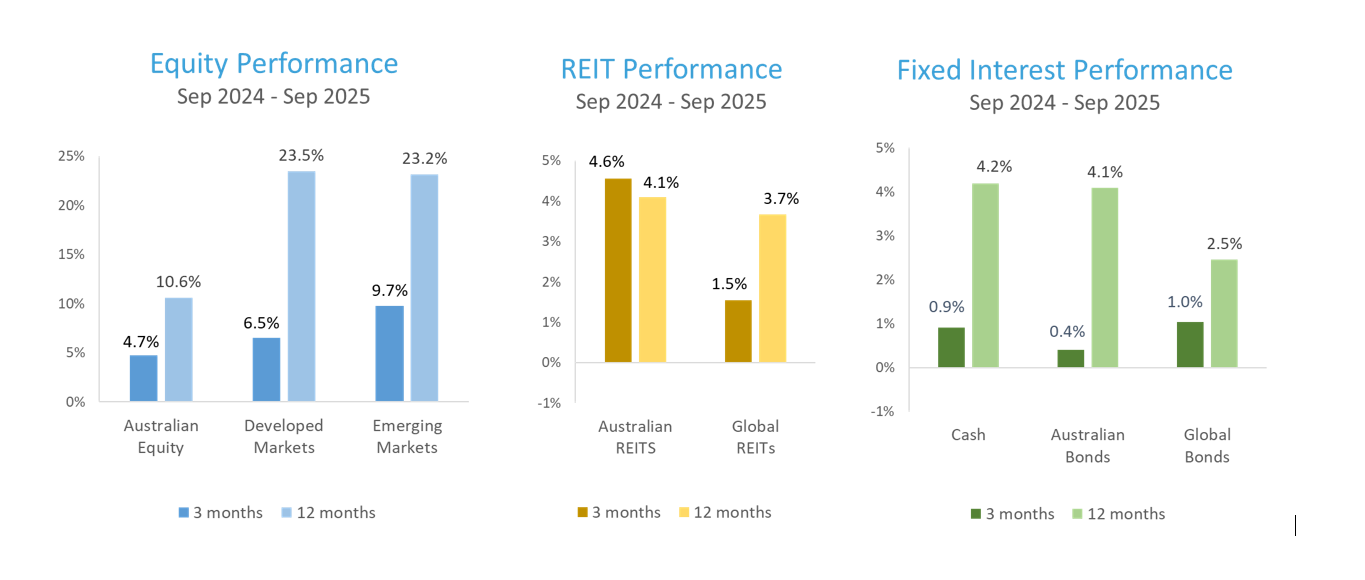 Equity Performance
Sep 2024 - Sep 2025

25%
20%
15%
10%
5%
0%

4.7%
10.6%
6.5%
23.5%
9.7%
23.2%

Australian Equity
Developed Markets
Emerging Markets

3 months
12 months

REIT Performance
Sep 2024 - Sep 2025

5%
4%
3%
2%
1%
0%
-1%

4.6%
4.1%
1.5%
3.7%

Australian REITS
Global REITs

3 months
12 months

Fixed Interest Performance
Sep 2024 - Sep 2025

5%
4%
3%
2%
1%
0%
-1%

0.9%
4.2%
0.4%
4.1%
1.0%
2.5%

Cash
Australian Bonds
Global Bonds

3 months
12 months